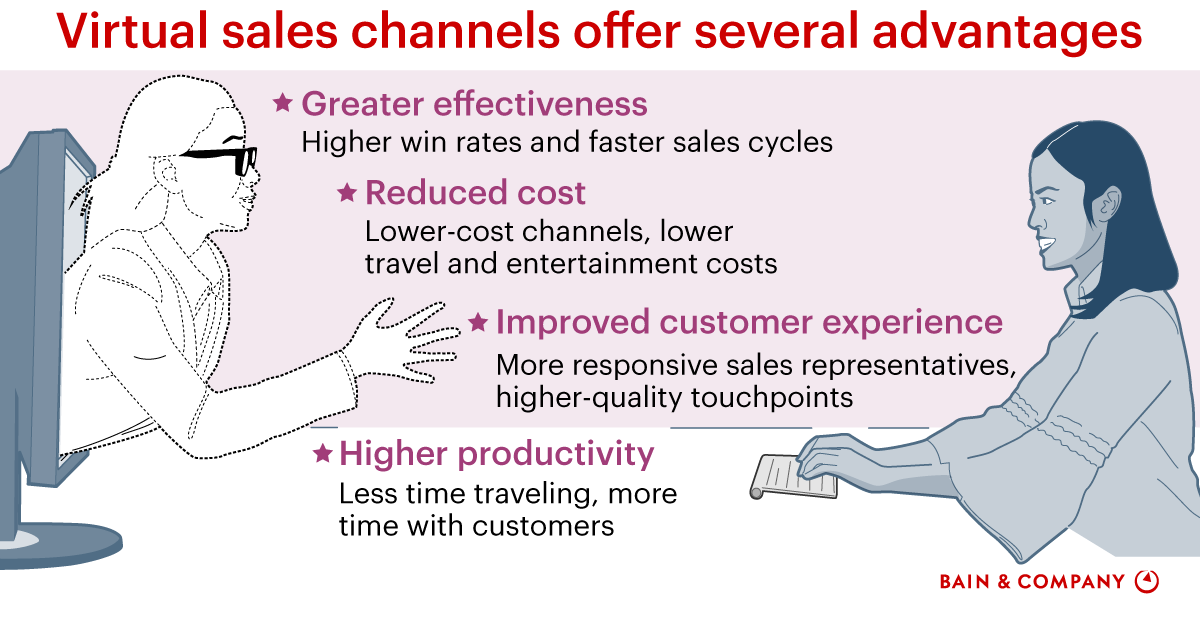 Virtual sales channels offer several advantages

★ Greater effectiveness
Higher win rates and faster sales cycles

★ Reduced cost
Lower-cost channels, lower travel and entertainment costs

★ Improved customer experience
More responsive sales representatives, higher-quality touchpoints

★ Higher productivity
Less time traveling, more time with customers

BAIN & COMPANY